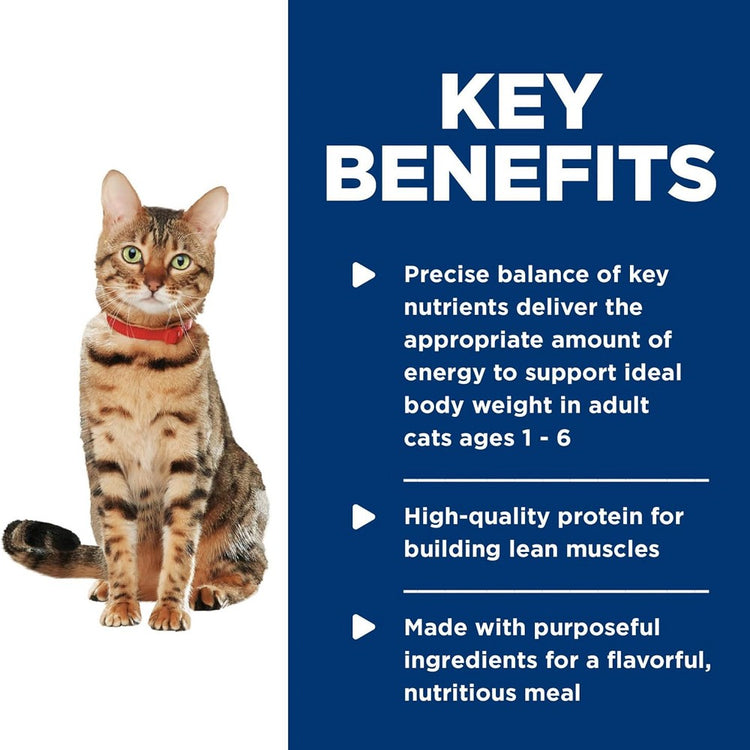 KEY BENEFITS

Precise balance of key nutrients deliver the appropriate amount of energy to support ideal body weight in adult cats ages 1 - 6

High-quality protein for building lean muscles

Made with purposeful ingredients for a flavorful, nutritious meal